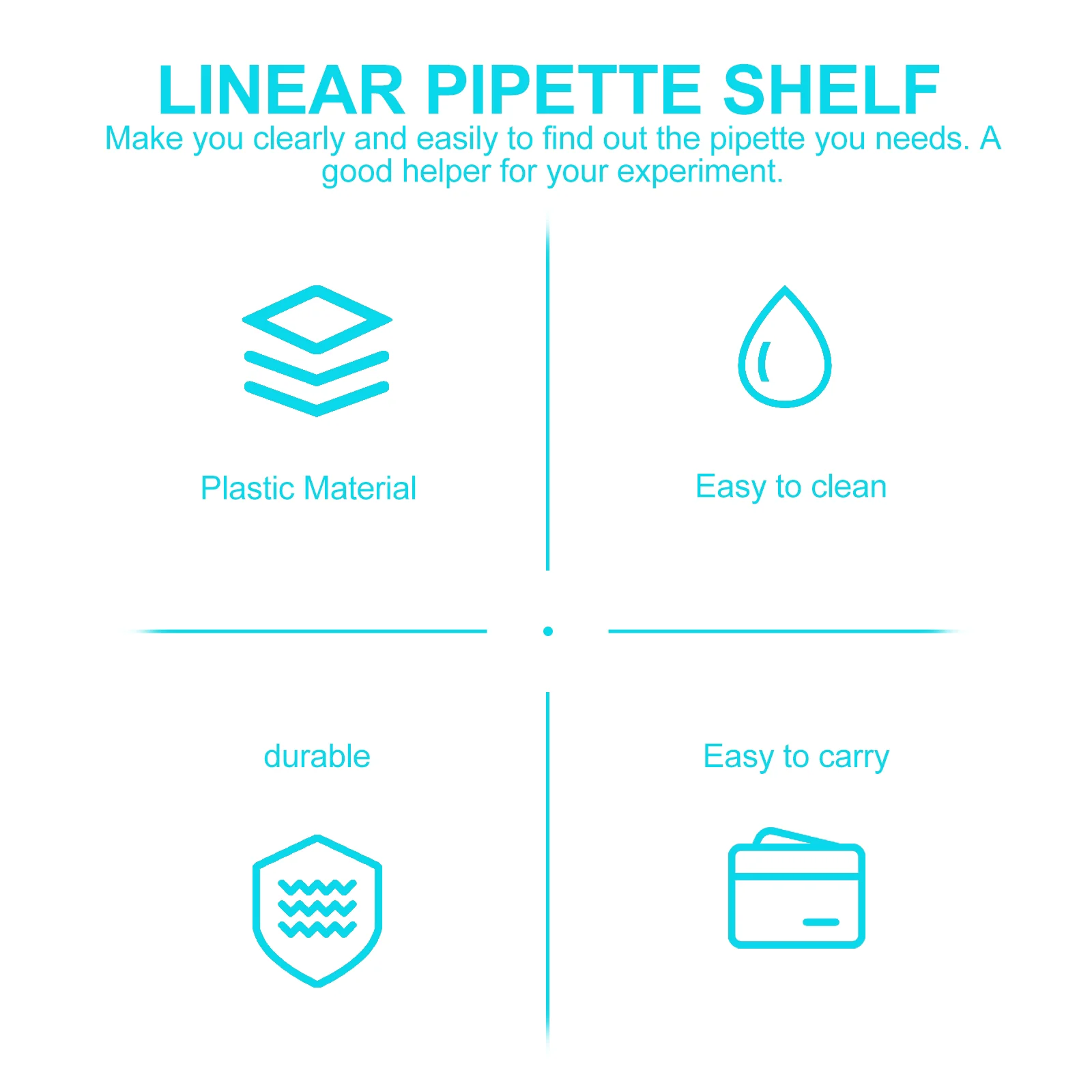 LINEAR PIPETTE SHELF
Make you clearly and easily to find out the pipette you needs. A good helper for your experiment.

Plastic Material

Easy to clean

durable

Easy to carry